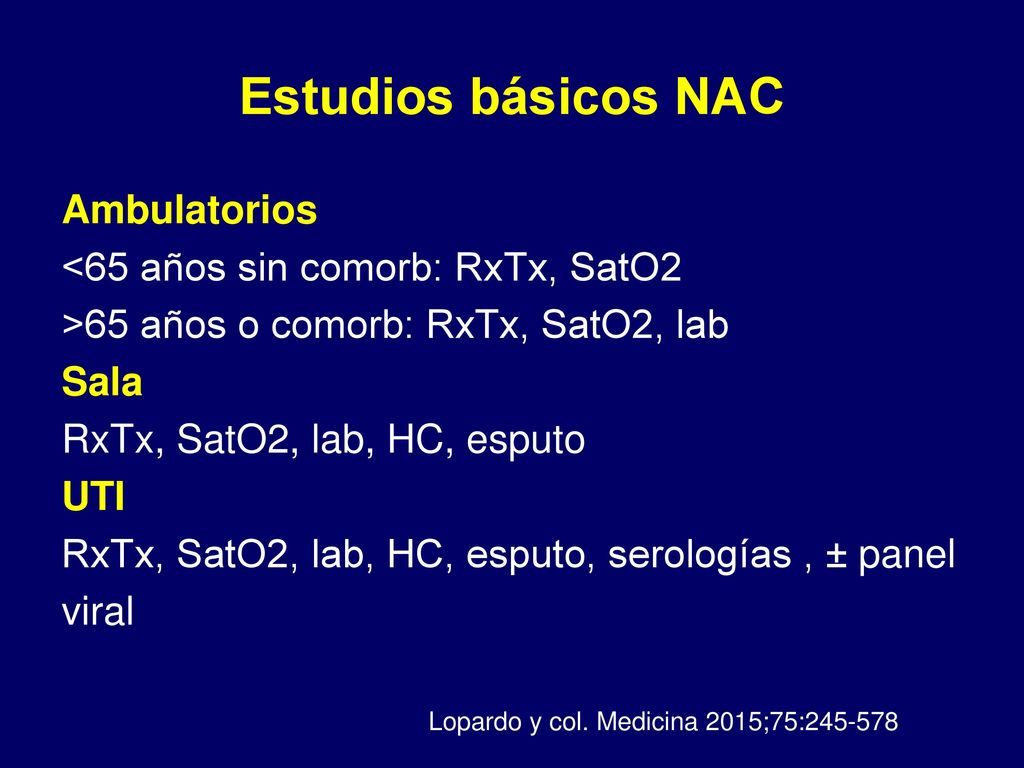 Estudios básicos NAC

Ambulatorios
<65 años sin comorb: RxTx, SatO2
>65 años o comorb: RxTx, SatO2, lab
Sala
RxTx, SatO2, lab, HC, esputo
UTI
RxTx, SatO2, lab, HC, esputo, serologías , ± panel viral

Lopardo y col. Medicina 2015;75:245-578